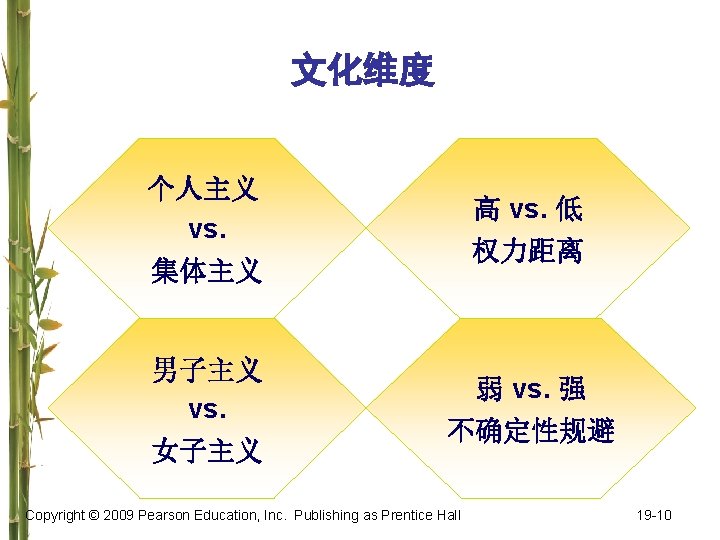 文化维度

个人主义
vs.
集体主义

高 vs. 低
权力距离

男子主义
vs.
女子主义

弱 vs. 强
不确定性规避

Copyright © 2009 Pearson Education, Inc. Publishing as Prentice Hall

19-10